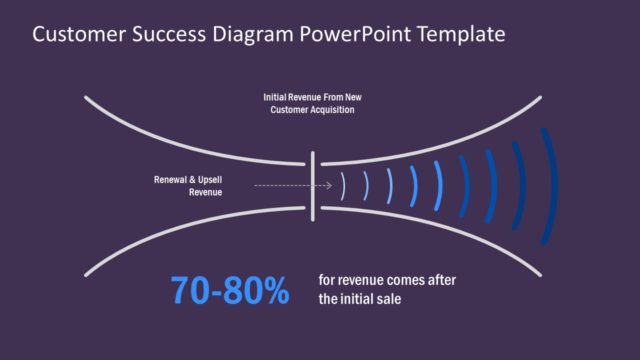 Customer Success Diagram PowerPoint Template

Initial Revenue From New Customer Acquisition

Renewal & Upsell Revenue

70-80%

for revenue comes after the initial sale